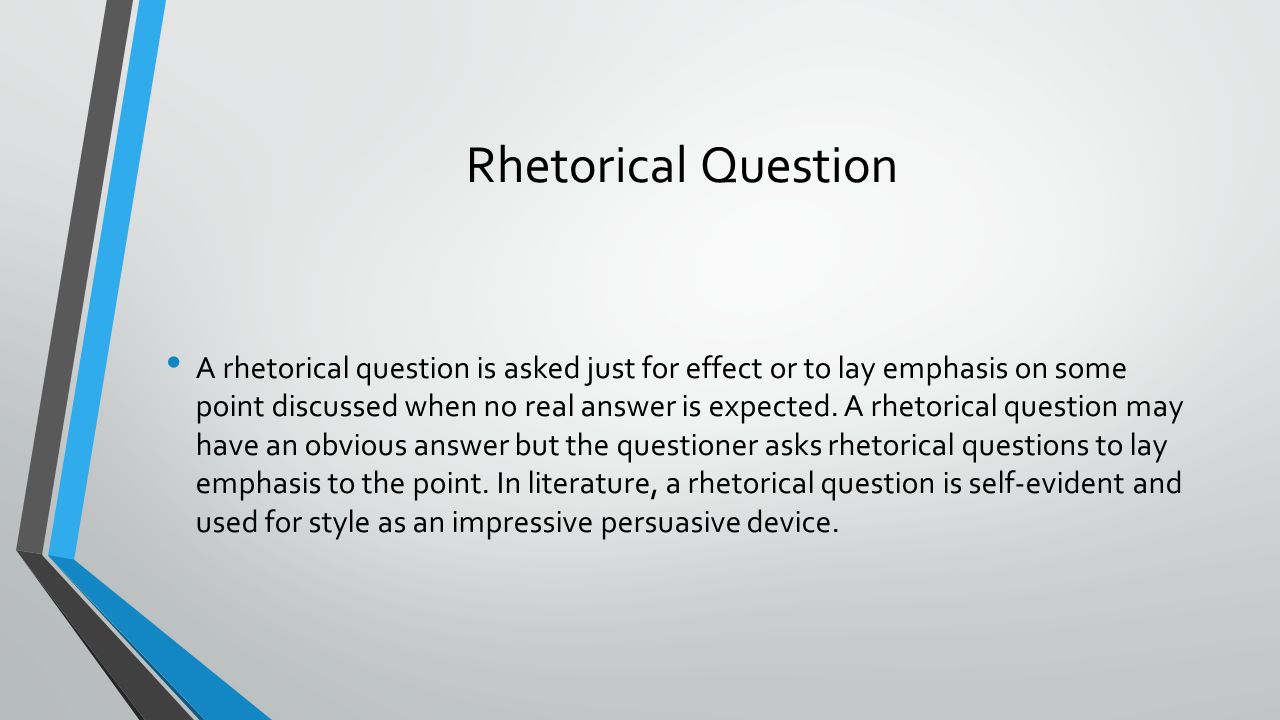 Rhetorical Question

• A rhetorical question is asked just for effect or to lay emphasis on some point discussed when no real answer is expected. A rhetorical question may have an obvious answer but the questioner asks rhetorical questions to lay emphasis to the point. In literature, a rhetorical question is self-evident and used for style as an impressive persuasive device.